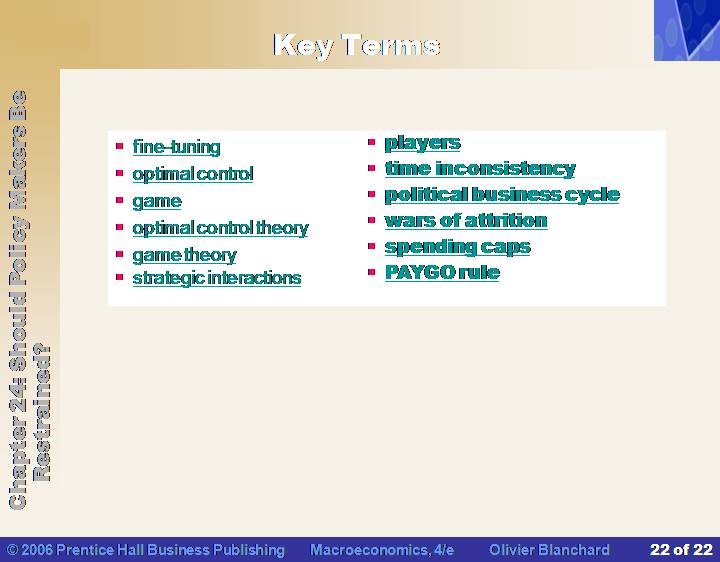 Key Terms

Chapter 24: Should Policy Makers Be Restrained?

- fine-tuning
- optimal control
- game
- optimal control theory
- game theory
- strategic interactions

- players
- time inconsistency
- political business cycle
- wars of attrition
- spending caps
- PAYGO rule

© 2006 Prentice Hall Business Publishing   Macroeconomics, 4/e   Olivier Blanchard   22 of 22